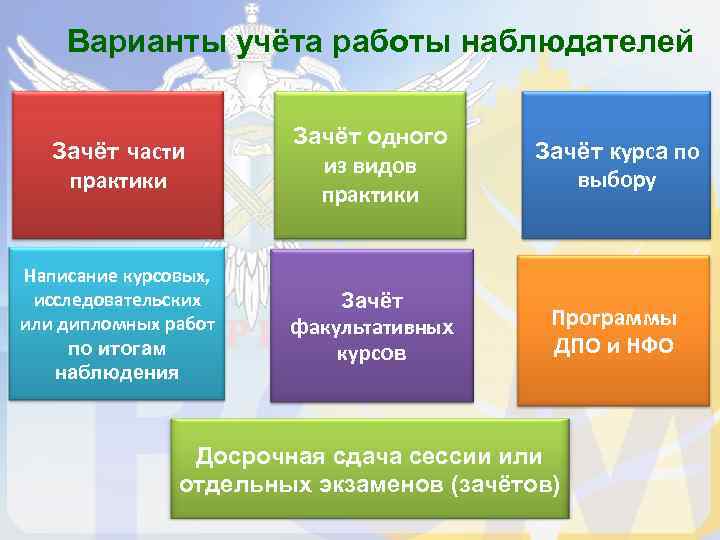 Варианты учёта работы наблюдателей

Зачёт части практики

Зачёт одного из видов практики

Зачёт курса по выбору

Написание курсовых, исследовательских или дипломных работ по итогам наблюдения

Зачёт факультативных курсов

Программы ДПО и НФО

Досрочная сдача сессии или отдельных экзаменов (зачётов)